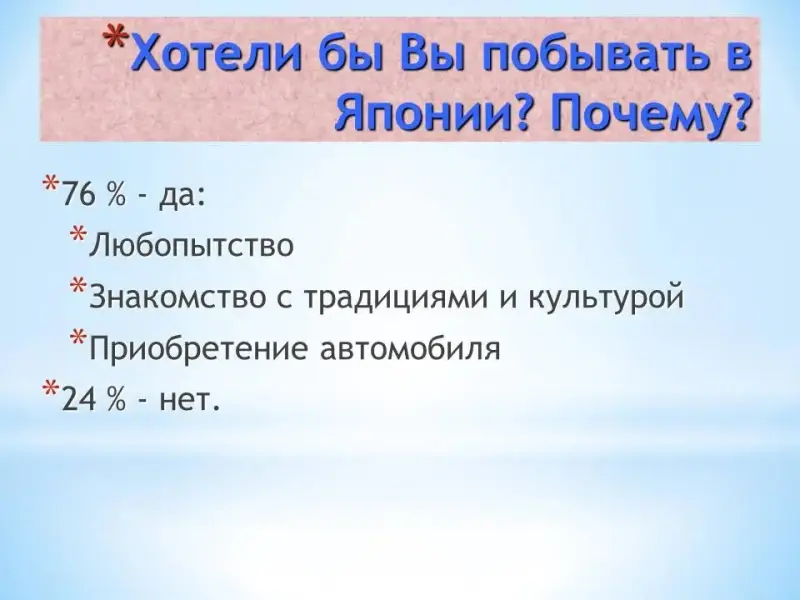 *Хотели бы Вы побывать в Японии? Почему?

*76 % - да:

*Любопытство

*Знакомство с традициями и культурой

*Приобретение автомобиля

*24 % - нет.